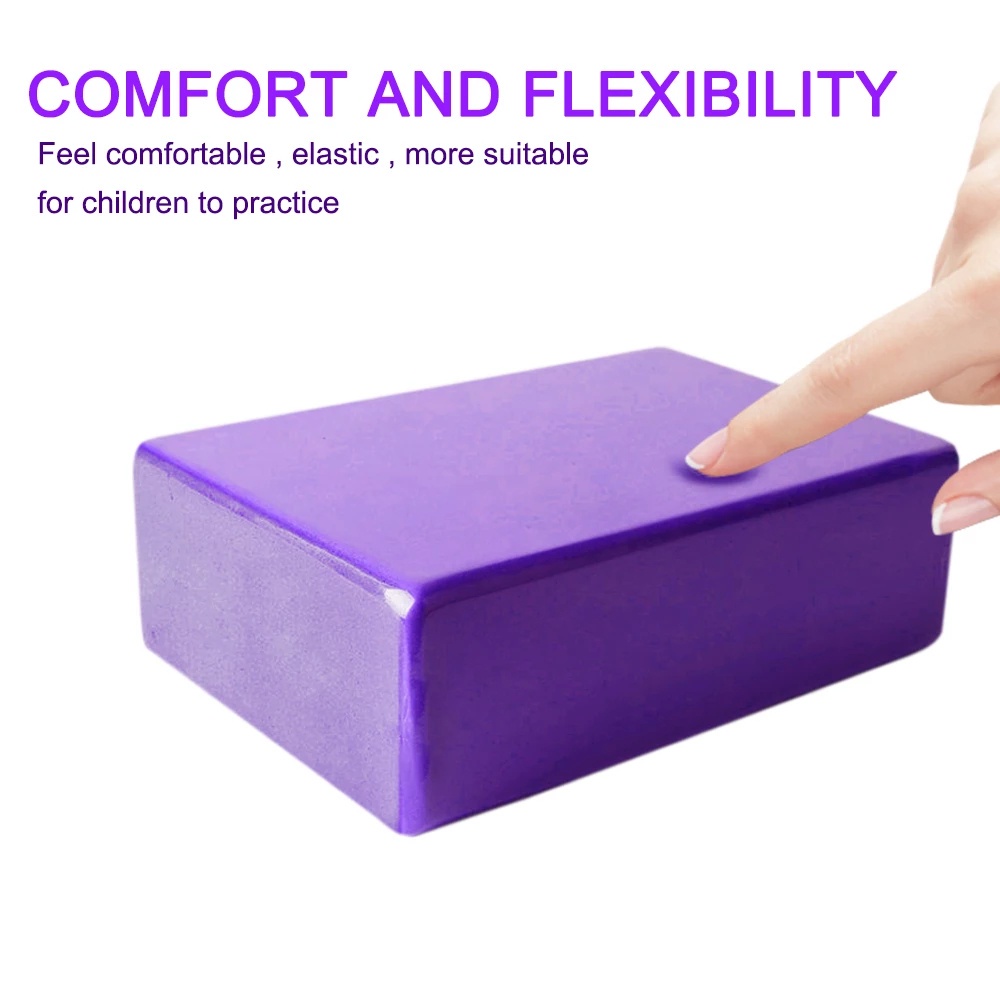 COMFORT AND FLEXIBILITY

Feel comfortable , elastic , more suitable for children to practice